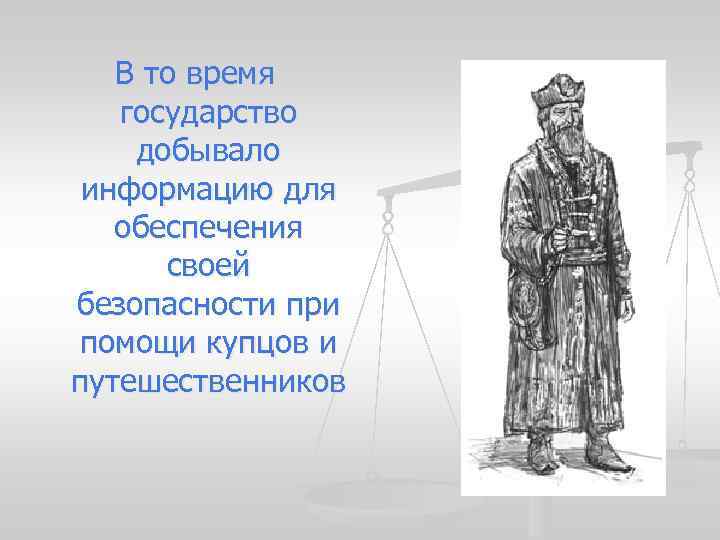 В то время государство добывало информацию для обеспечения своей безопасности при помощи купцов и путешественников